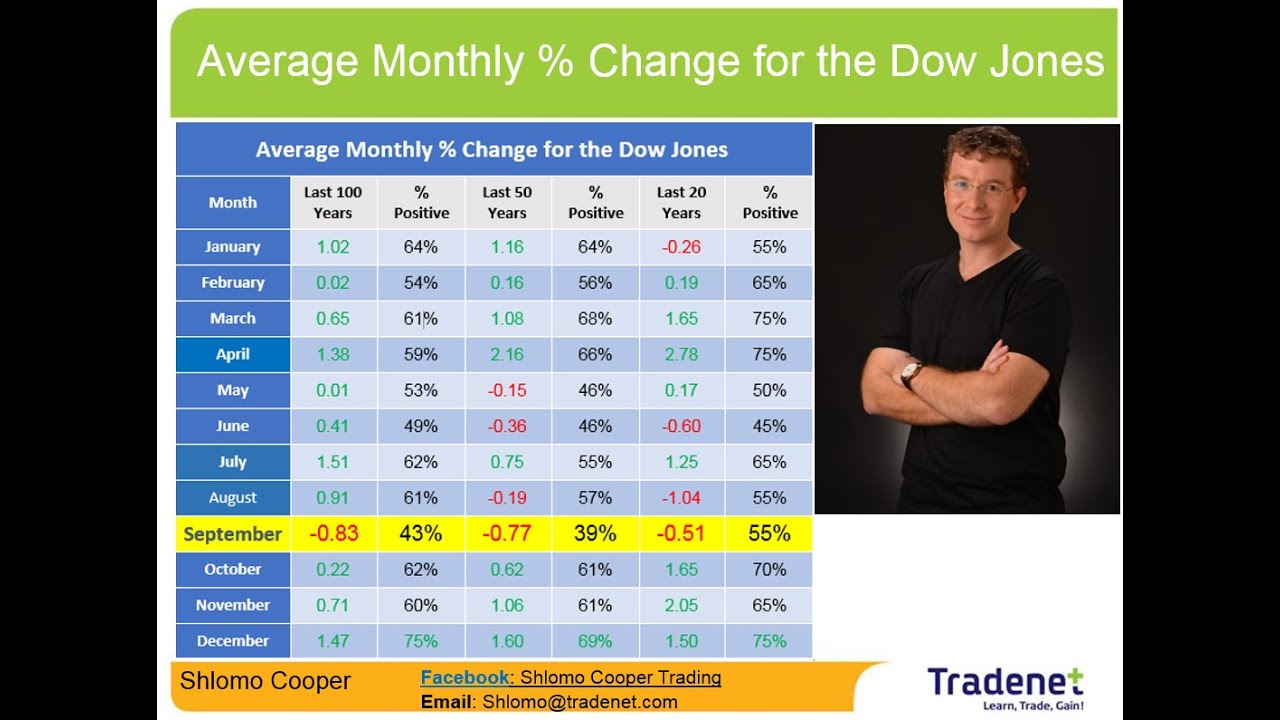 Average Monthly % Change for the Dow Jones

Average Monthly % Change for the Dow Jones

| Month | Last 100 Years | % Positive | Last 50 Years | % Positive | Last 20 Years | % Positive |
|---|---|---|---|---|---|---|
| January | 1.02 | 64% | 1.16 | 64% | -0.26 | 55% |
| February | 0.02 | 54% | 0.16 | 56% | 0.19 | 65% |
| March | 0.65 | 61% | 1.08 | 68% | 1.65 | 75% |
| April | 1.38 | 59% | 2.16 | 66% | 2.78 | 75% |
| May | 0.01 | 53% | -0.15 | 46% | 0.17 | 50% |
| June | 0.41 | 49% | -0.36 | 46% | -0.60 | 45% |
| July | 1.51 | 62% | 0.75 | 55% | 1.25 | 65% |
| August | 0.91 | 61% | -0.19 | 57% | -1.04 | 55% |
| September | -0.83 | 43% | -0.77 | 39% | -0.51 | 55% |
| October | 0.22 | 62% | 0.62 | 61% | 1.65 | 70% |
| November | 0.71 | 60% | 1.06 | 61% | 2.05 | 65% |
| December | 1.47 | 75% | 1.60 | 69% | 1.50 | 75% |

Shlomo Cooper

Facebook: Shlomo Cooper Trading
Email: Shlomo@tradenet.com

Tradenet
Learn, Trade, Gain!